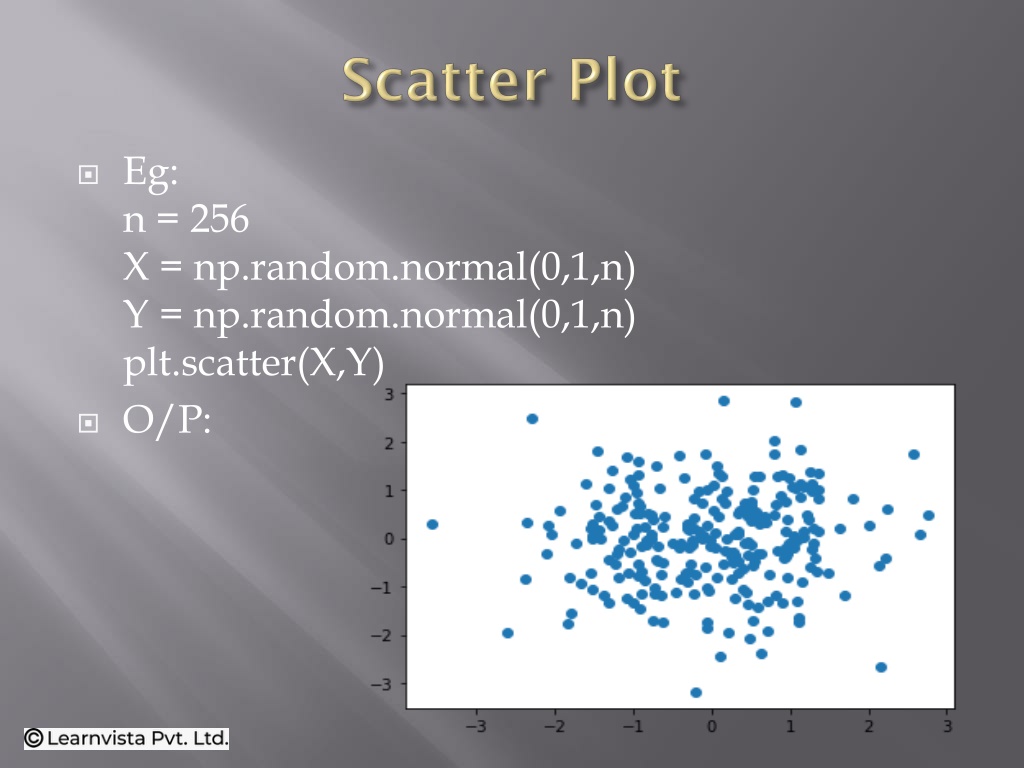 Scatter Plot

Eg:
n = 256
X = np.random.normal(0,1,n)
Y = np.random.normal(0,1,n)
plt.scatter(X,Y)

O/P:

3
2
1
0
−1
−2
−3
−3 −2 −1 0 1 2 3

©Learnvista Pvt. Ltd.